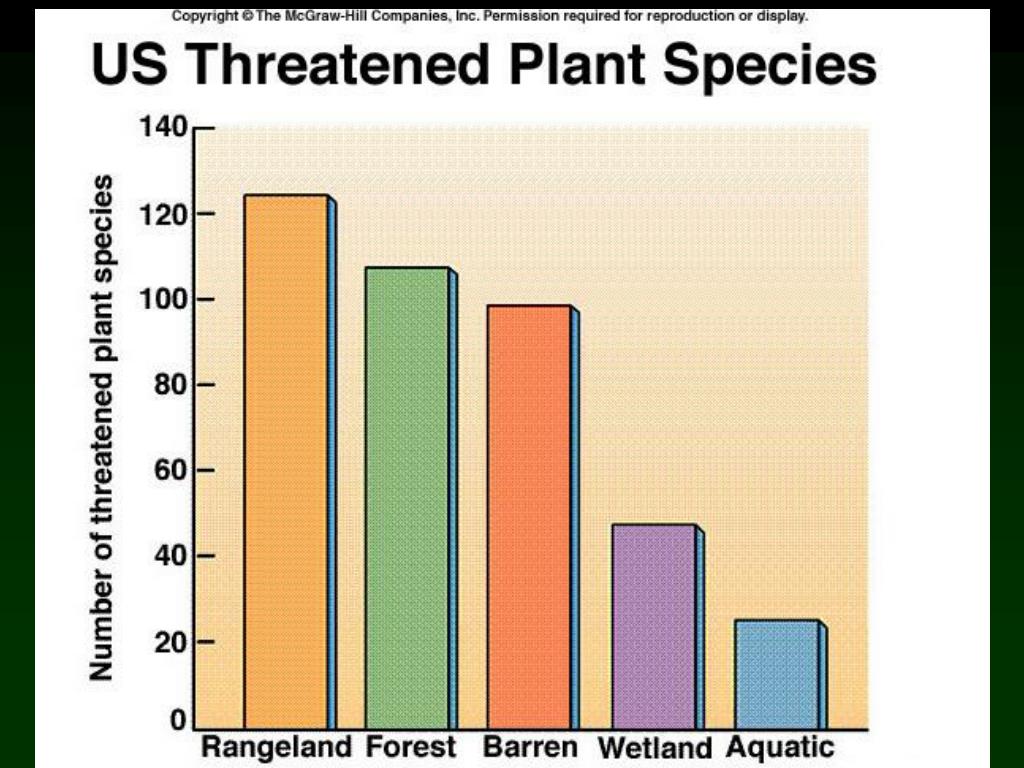 Copyright © The McGraw-Hill Companies, Inc. Permission required for reproduction or display.

US Threatened Plant Species

Number of threatened plant species

140
120
100
80
60
40
20
0

Rangeland Forest Barren Wetland Aquatic